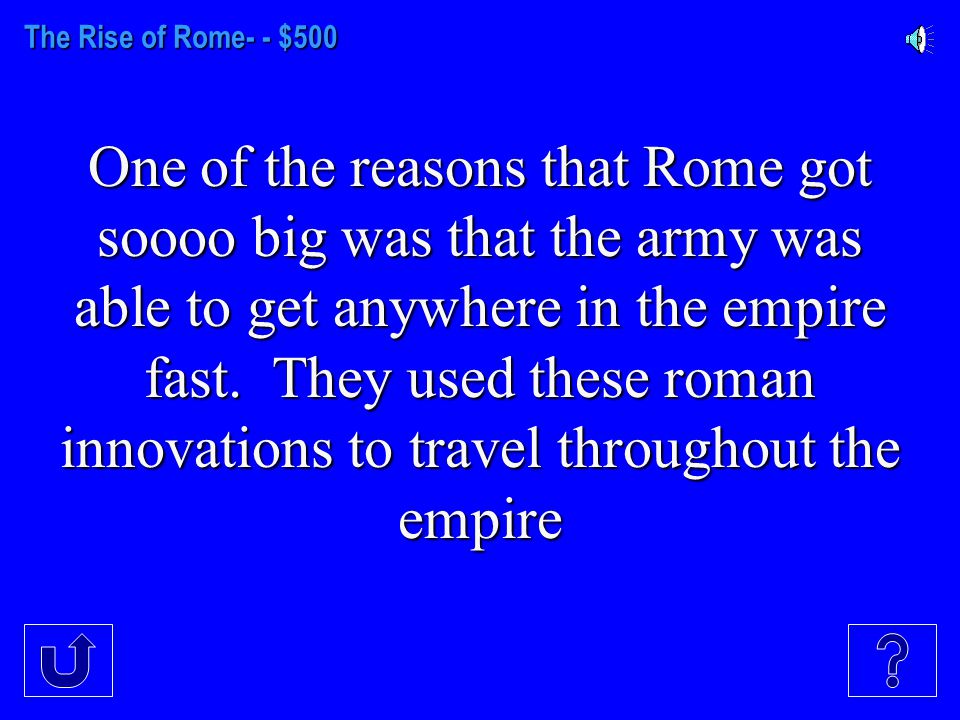 The Rise of Rome- - $500

One of the reasons that Rome got soooo big was that the army was able to get anywhere in the empire fast.  They used these roman innovations to travel throughout the empire

?